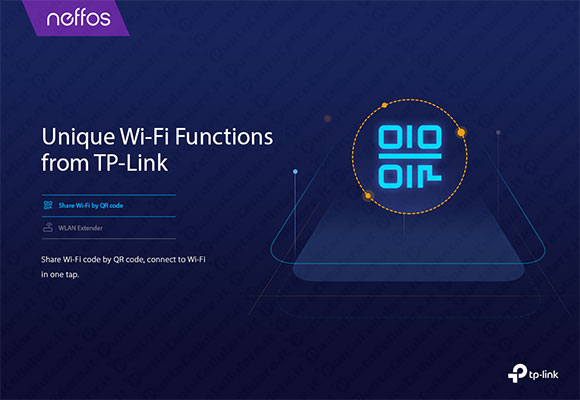 neffos

Unique Wi-Fi Functions from TP-Link

Share Wi-Fi by QR code

WLAN Extender

Share Wi-Fi code by QR code, connect to Wi-Fi in one tap.

tp-link